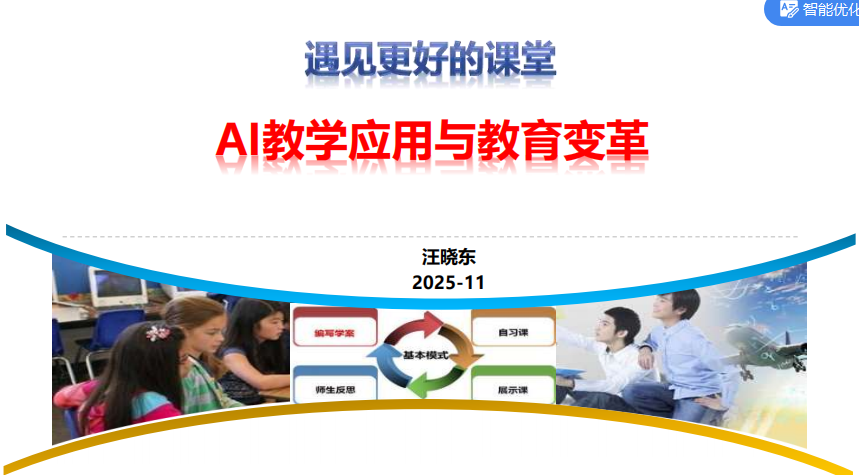 智能优化

遇见更好的课堂

AI教学应用与教育变革

汪晓东
2025-11

编写学案
自习课
基本模式
师生反思
展示课